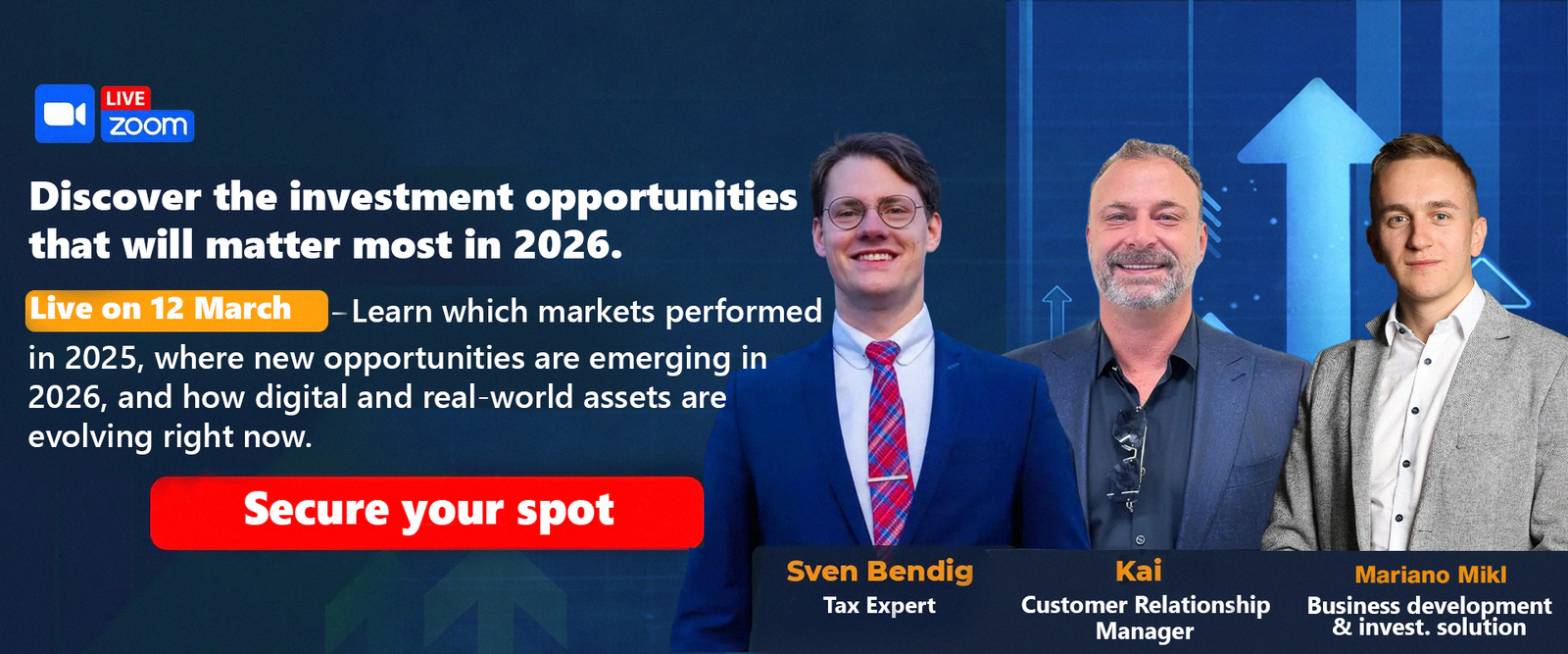 LIVE
zoom

Discover the investment opportunities that will matter most in 2026.

Live on 12 March – Learn which markets performed in 2025, where new opportunities are emerging in 2026, and how digital and real-world assets are evolving right now.

Secure your spot

Sven Bendig
Tax Expert

Kai
Customer Relationship Manager

Mariano Mikl
Business development & invest. solution